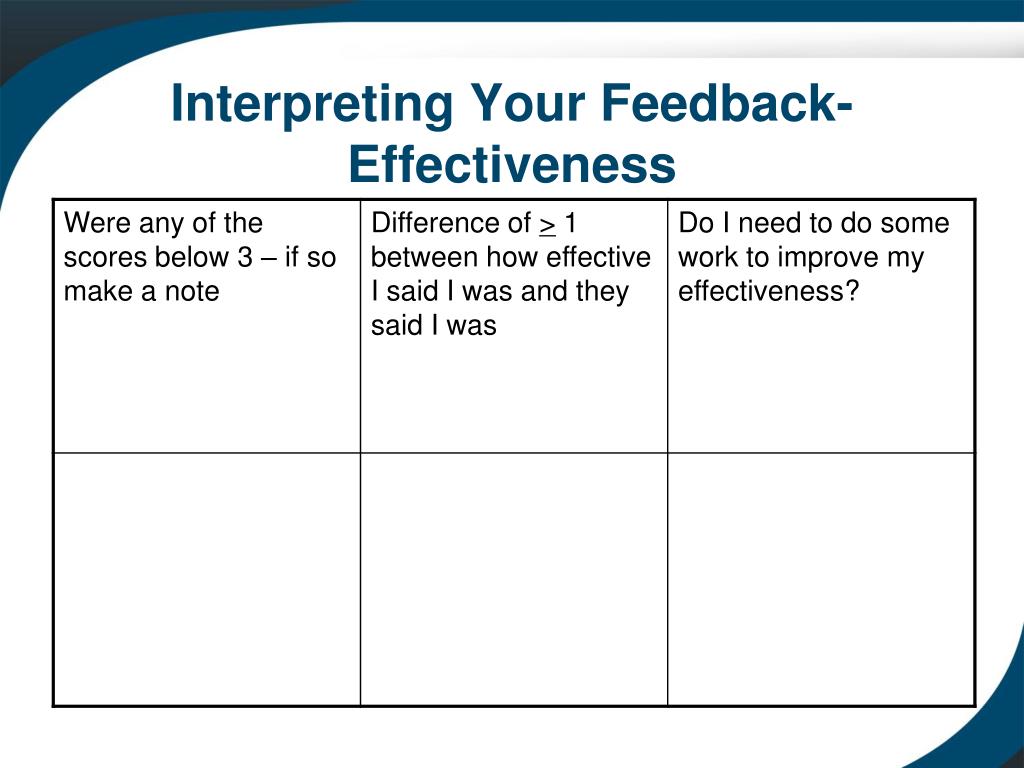 Interpreting Your Feedback-Effectiveness

| Were any of the scores below 3 – if so make a note | Difference of $\geq$ 1 between how effective I said I was and they said I was | Do I need to do some work to improve my effectiveness? |
|---|---|---|
| | | |